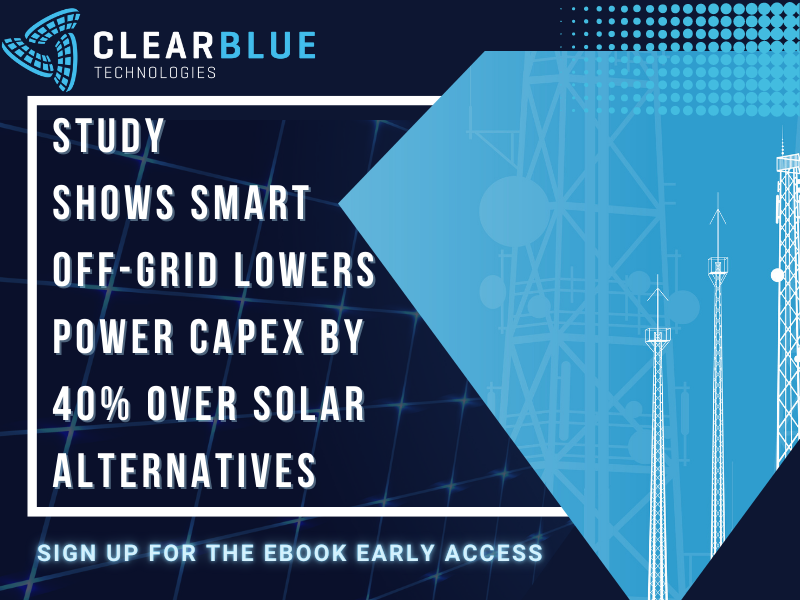 CLEARBLUE
TECHNOLOGIES

STUDY
SHOWS SMART
OFF-GRID LOWERS
POWER CAPEX BY
40% OVER SOLAR
ALTERNATIVES

SIGN UP FOR THE EBOOK EARLY ACCESS